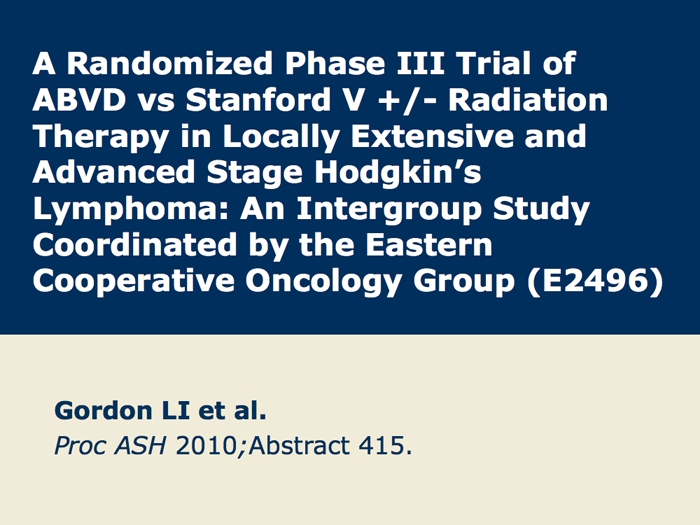 A Randomized Phase III Trial of ABVD vs Stanford V +/- Radiation Therapy in Locally Extensive and Advanced Stage Hodgkin's Lymphoma: An Intergroup Study Coordinated by the Eastern Cooperative Oncology Group (E2496)

Gordon LI et al.
Proc ASH 2010;Abstract 415.